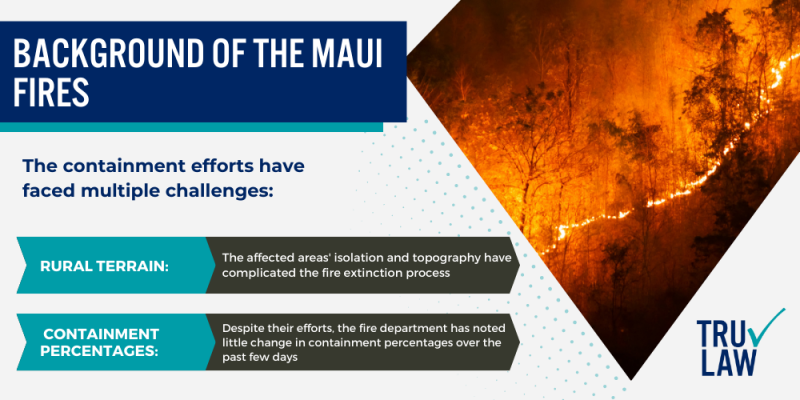 BACKGROUND OF THE MAUI FIRES

The containment efforts have faced multiple challenges:

RURAL TERRAIN:

The affected areas' isolation and topography have complicated the fire extinction process

CONTAINMENT PERCENTAGES:

Despite their efforts, the fire department has noted little change in containment percentages over the past few days

TRU LAW